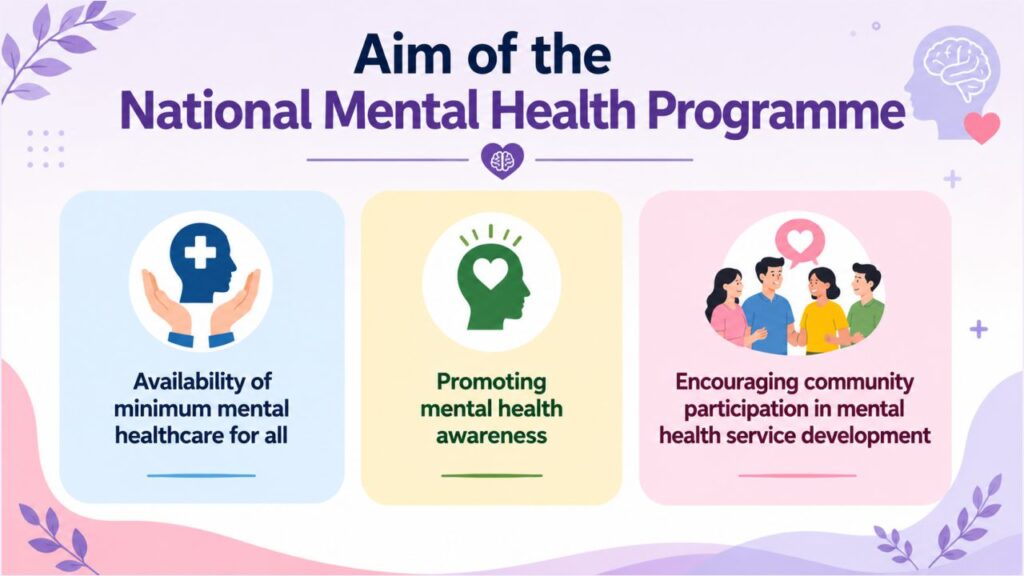 Aim of the
National Mental Health Programme

Availability of minimum mental healthcare for all

Promoting mental health awareness

Encouraging community participation in mental health service development